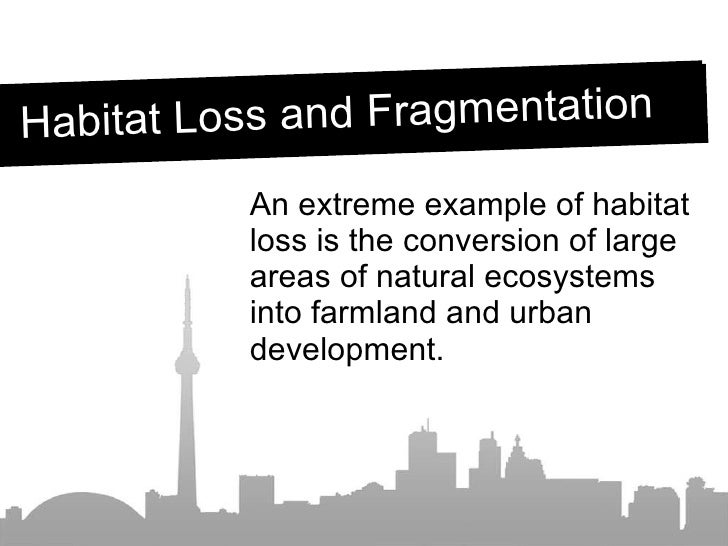 Habitat Loss and Fragmentation

An extreme example of habitat loss is the conversion of large areas of natural ecosystems into farmland and urban development.